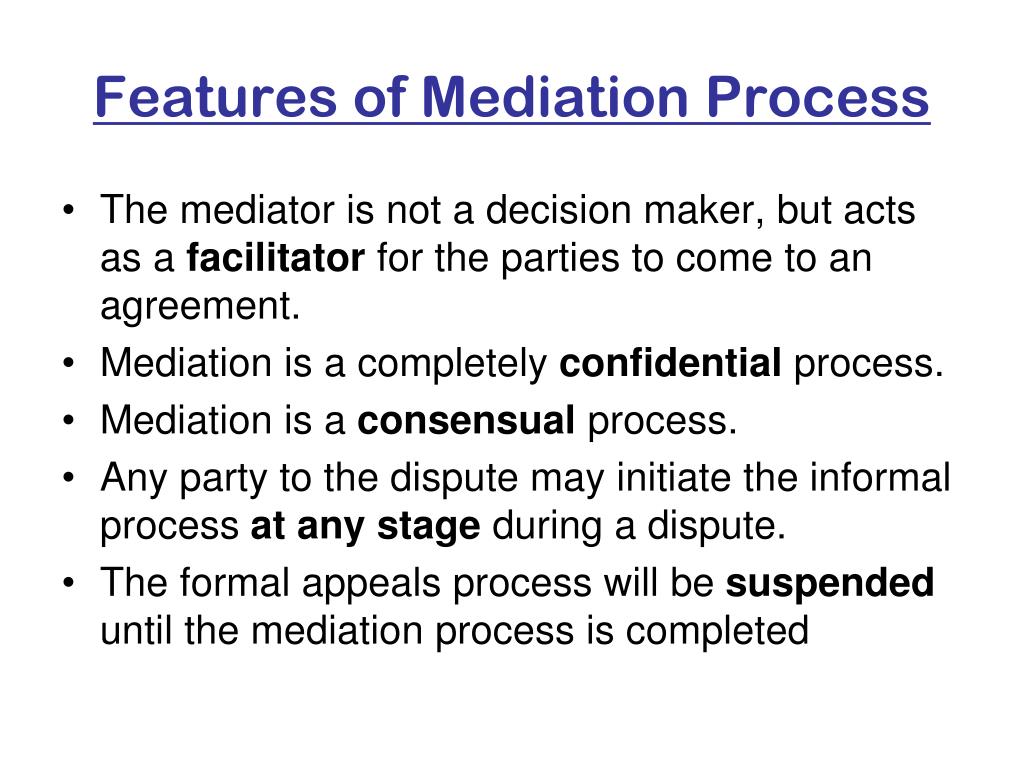 Features of Mediation Process

• The mediator is not a decision maker, but acts as a facilitator for the parties to come to an agreement.
• Mediation is a completely confidential process.
• Mediation is a consensual process.
• Any party to the dispute may initiate the informal process at any stage during a dispute.
• The formal appeals process will be suspended until the mediation process is completed